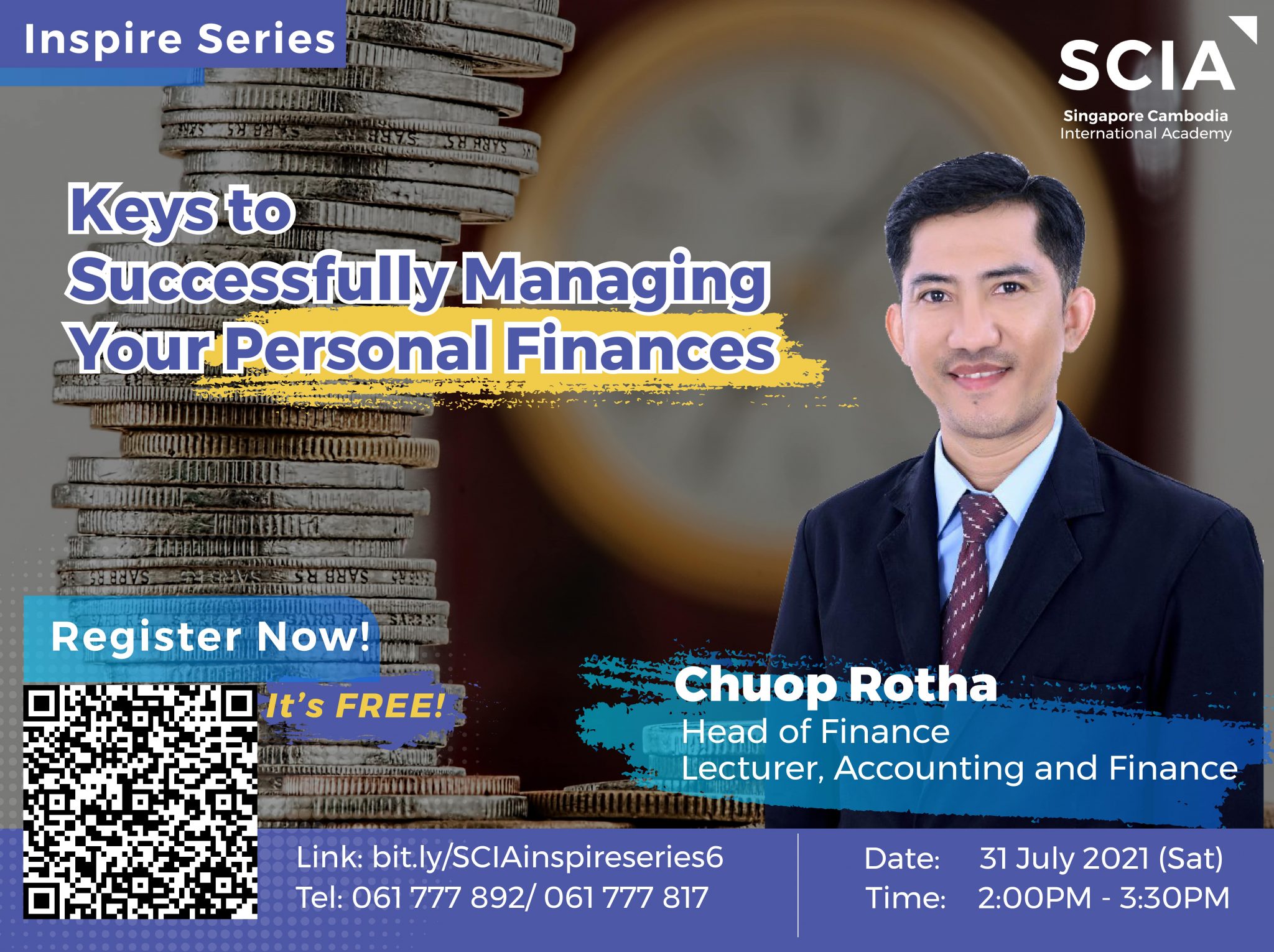 Inspire Series

SCIA
Singapore Cambodia International Academy

Keys to Successfully Managing Your Personal Finances

Register Now!

It's FREE!

Chuop Rotha
Head of Finance
Lecturer, Accounting and Finance

Link: bit.ly/SCIAinspireseries6
Tel: 061 777 892/ 061 777 817

Date: 31 July 2021 (Sat)
Time: 2:00PM - 3:30PM